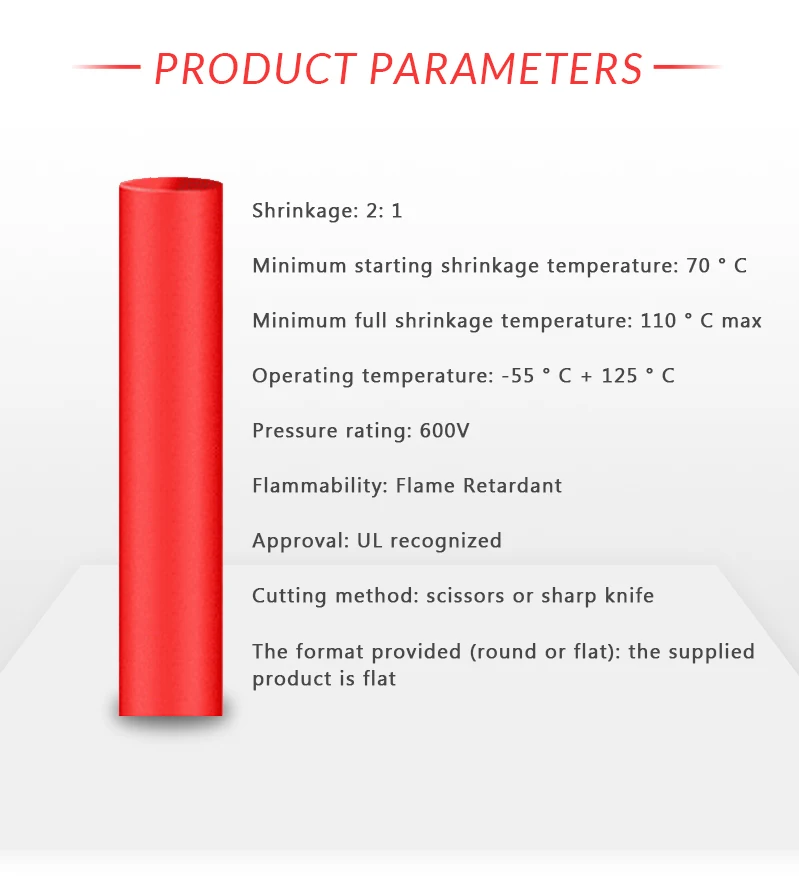 PRODUCT PARAMETERS

Shrinkage: 2: 1

Minimum starting shrinkage temperature: 70 ° C

Minimum full shrinkage temperature: 110 ° C max

Operating temperature: -55 ° C + 125 ° C

Pressure rating: 600V

Flammability: Flame Retardant

Approval: UL recognized

Cutting method: scissors or sharp knife

The format provided (round or flat): the supplied product is flat